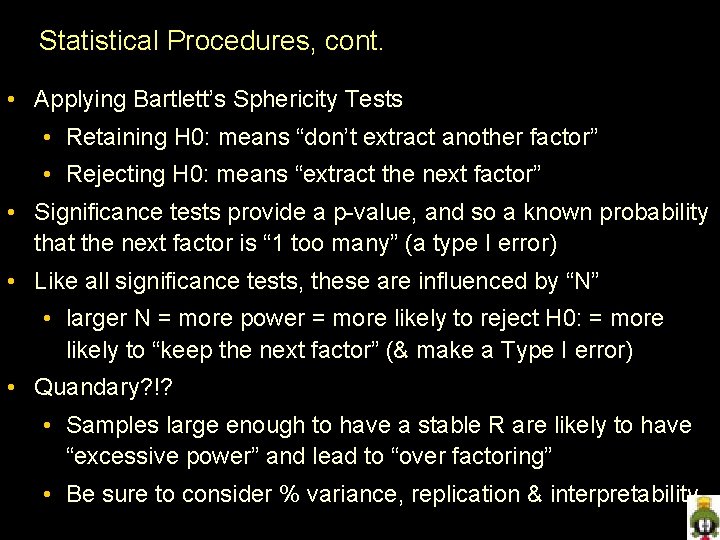 Statistical Procedures, cont.

• Applying Bartlett's Sphericity Tests
  • Retaining H0: means "don't extract another factor"
  • Rejecting H0: means "extract the next factor"
• Significance tests provide a p-value, and so a known probability that the next factor is "1 too many" (a type I error)
• Like all significance tests, these are influenced by "N"
  • larger N = more power = more likely to reject H0: = more likely to "keep the next factor" (& make a Type I error)
• Quandary?!?
  • Samples large enough to have a stable R are likely to have "excessive power" and lead to "over factoring"
  • Be sure to consider % variance, replication & interpretability